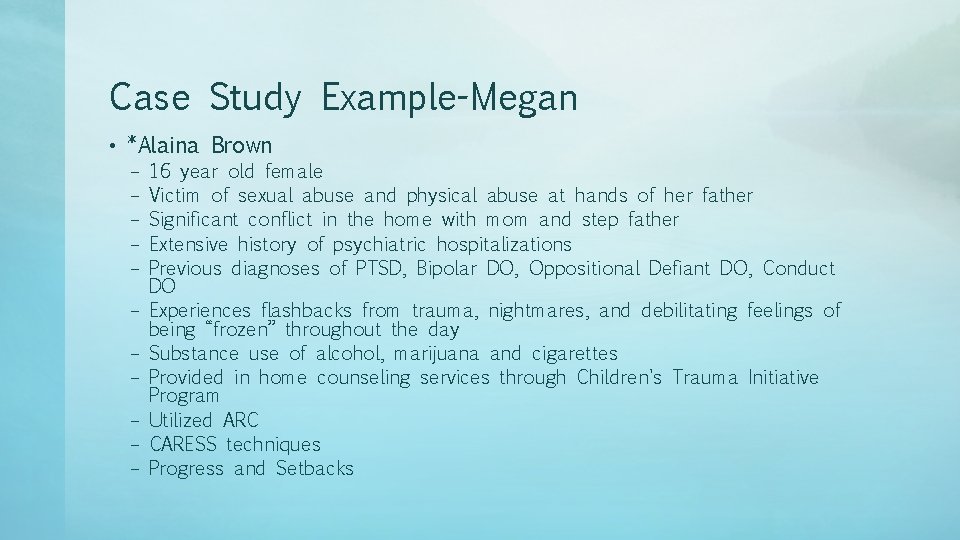 Case Study Example-Megan

• *Alaina Brown
– 16 year old female
– Victim of sexual abuse and physical abuse at hands of her father
– Significant conflict in the home with mom and step father
– Extensive history of psychiatric hospitalizations
– Previous diagnoses of PTSD, Bipolar DO, Oppositional Defiant DO, Conduct DO
– Experiences flashbacks from trauma, nightmares, and debilitating feelings of being "frozen" throughout the day
– Substance use of alcohol, marijuana and cigarettes
– Provided in home counseling services through Children's Trauma Initiative Program
– Utilized ARC
– CARESS techniques
– Progress and Setbacks